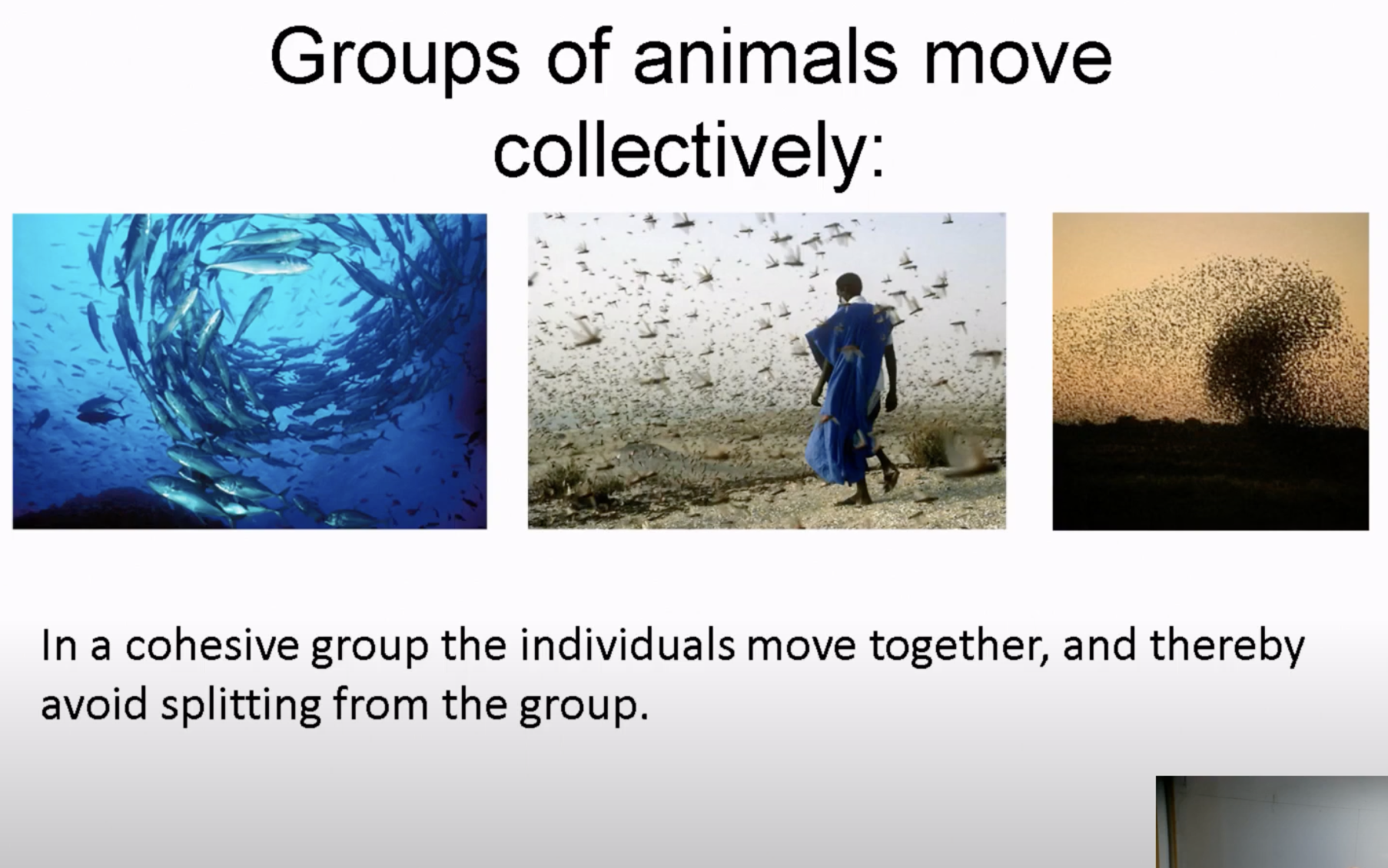 Groups of animals move collectively:

In a cohesive group the individuals move together, and thereby avoid splitting from the group.